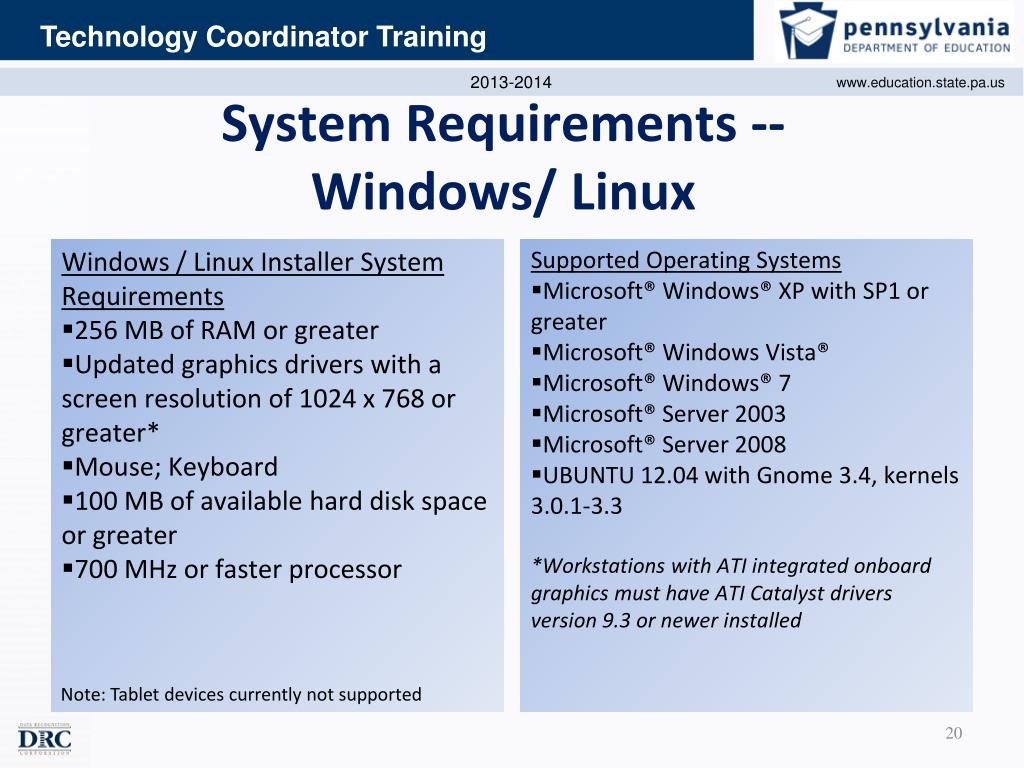 Technology Coordinator Training

pennsylvania
DEPARTMENT OF EDUCATION

2013-2014

www.education.state.pa.us

System Requirements -- Windows/ Linux

Windows / Linux Installer System Requirements
▪256 MB of RAM or greater
▪Updated graphics drivers with a screen resolution of 1024 x 768 or greater*
▪Mouse; Keyboard
▪100 MB of available hard disk space or greater
▪700 MHz or faster processor

Note: Tablet devices currently not supported

Supported Operating Systems
▪Microsoft® Windows® XP with SP1 or greater
▪Microsoft® Windows Vista®
▪Microsoft® Windows® 7
▪Microsoft® Server 2003
▪Microsoft® Server 2008
▪UBUNTU 12.04 with Gnome 3.4, kernels 3.0.1-3.3

*Workstations with ATI integrated onboard graphics must have ATI Catalyst drivers version 9.3 or newer installed

DATA RECOGNITION
DRC
CORPORATION

20